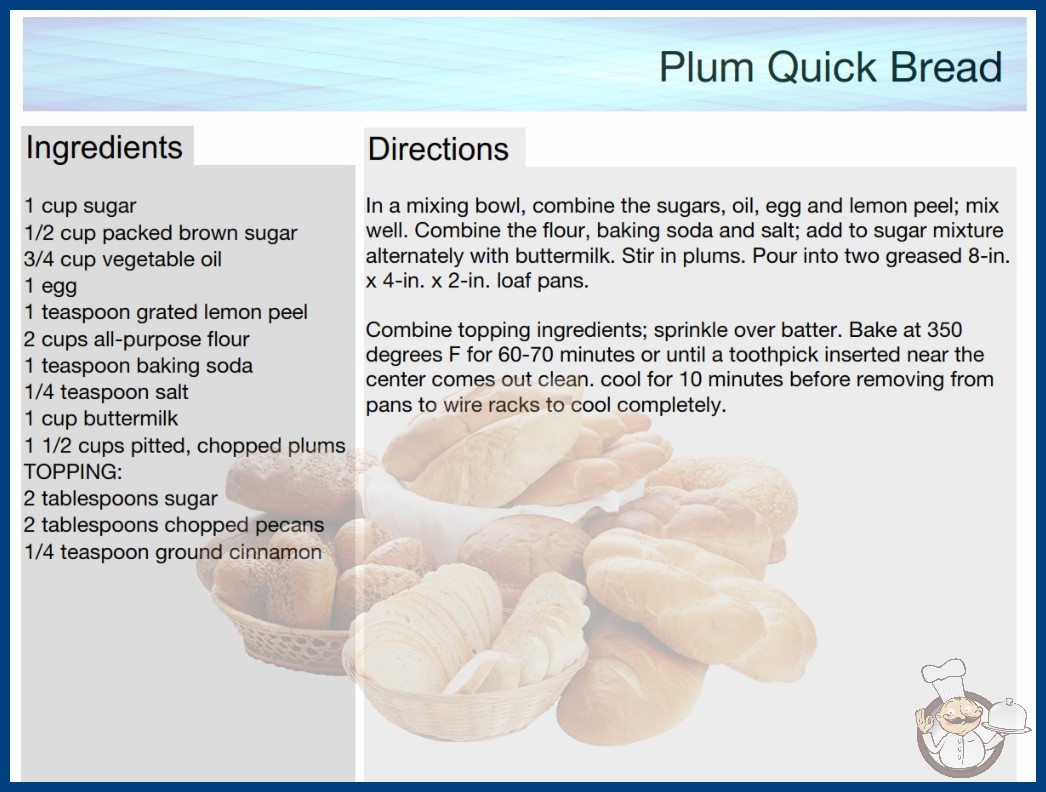 Plum Quick Bread

Ingredients

1 cup sugar
1/2 cup packed brown sugar
3/4 cup vegetable oil
1 egg
1 teaspoon grated lemon peel
2 cups all-purpose flour
1 teaspoon baking soda
1/4 teaspoon salt
1 cup buttermilk
1 1/2 cups pitted, chopped plums
TOPPING:
2 tablespoons sugar
2 tablespoons chopped pecans
1/4 teaspoon ground cinnamon

Directions

In a mixing bowl, combine the sugars, oil, egg and lemon peel; mix well. Combine the flour, baking soda and salt; add to sugar mixture alternately with buttermilk. Stir in plums. Pour into two greased 8-in. x 4-in. x 2-in. loaf pans.

Combine topping ingredients; sprinkle over batter. Bake at 350 degrees F for 60-70 minutes or until a toothpick inserted near the center comes out clean. cool for 10 minutes before removing from pans to wire racks to cool completely.